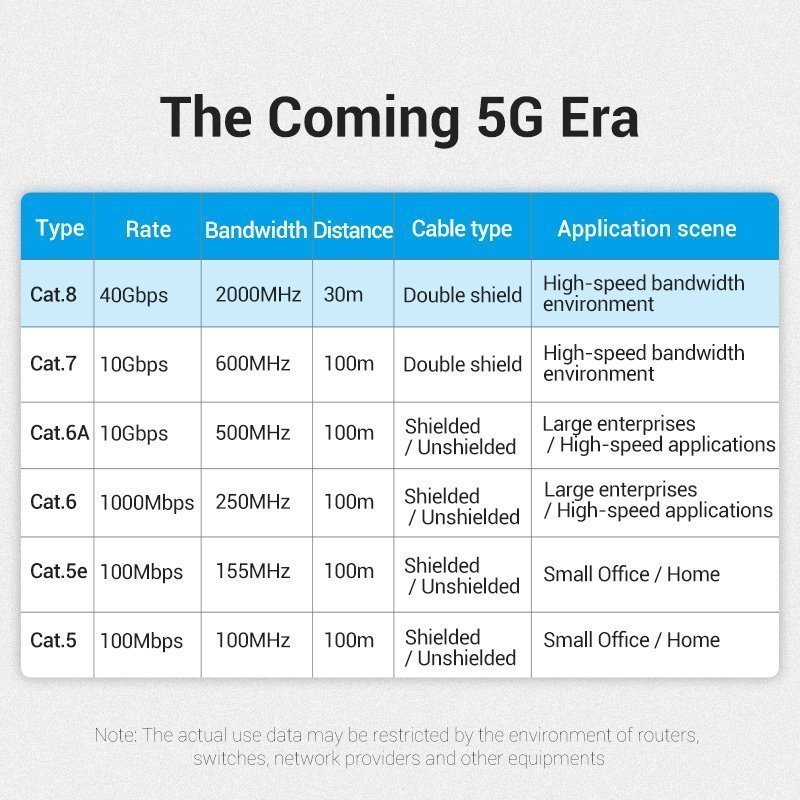 The Coming 5G Era

| Type | Rate | Bandwidth | Distance | Cable type | Application scene |
|---|---|---|---|---|---|
| Cat.8 | 40Gbps | 2000MHz | 30m | Double shield | High-speed bandwidth environment |
| Cat.7 | 10Gbps | 600MHz | 100m | Double shield | High-speed bandwidth environment |
| Cat.6A | 10Gbps | 500MHz | 100m | Shielded / Unshielded | Large enterprises / High-speed applications |
| Cat.6 | 1000Mbps | 250MHz | 100m | Shielded / Unshielded | Large enterprises / High-speed applications |
| Cat.5e | 100Mbps | 155MHz | 100m | Shielded / Unshielded | Small Office / Home |
| Cat.5 | 100Mbps | 100MHz | 100m | Shielded / Unshielded | Small Office / Home |

Note: The actual use data may be restricted by the environment of routers, switches, network providers and other equipments